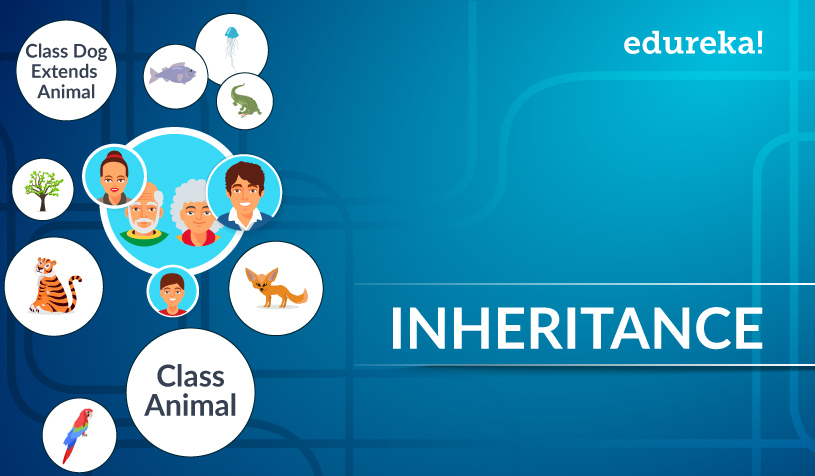 Class Dog Extends Animal

edureka!

INHERITANCE

Class Animal